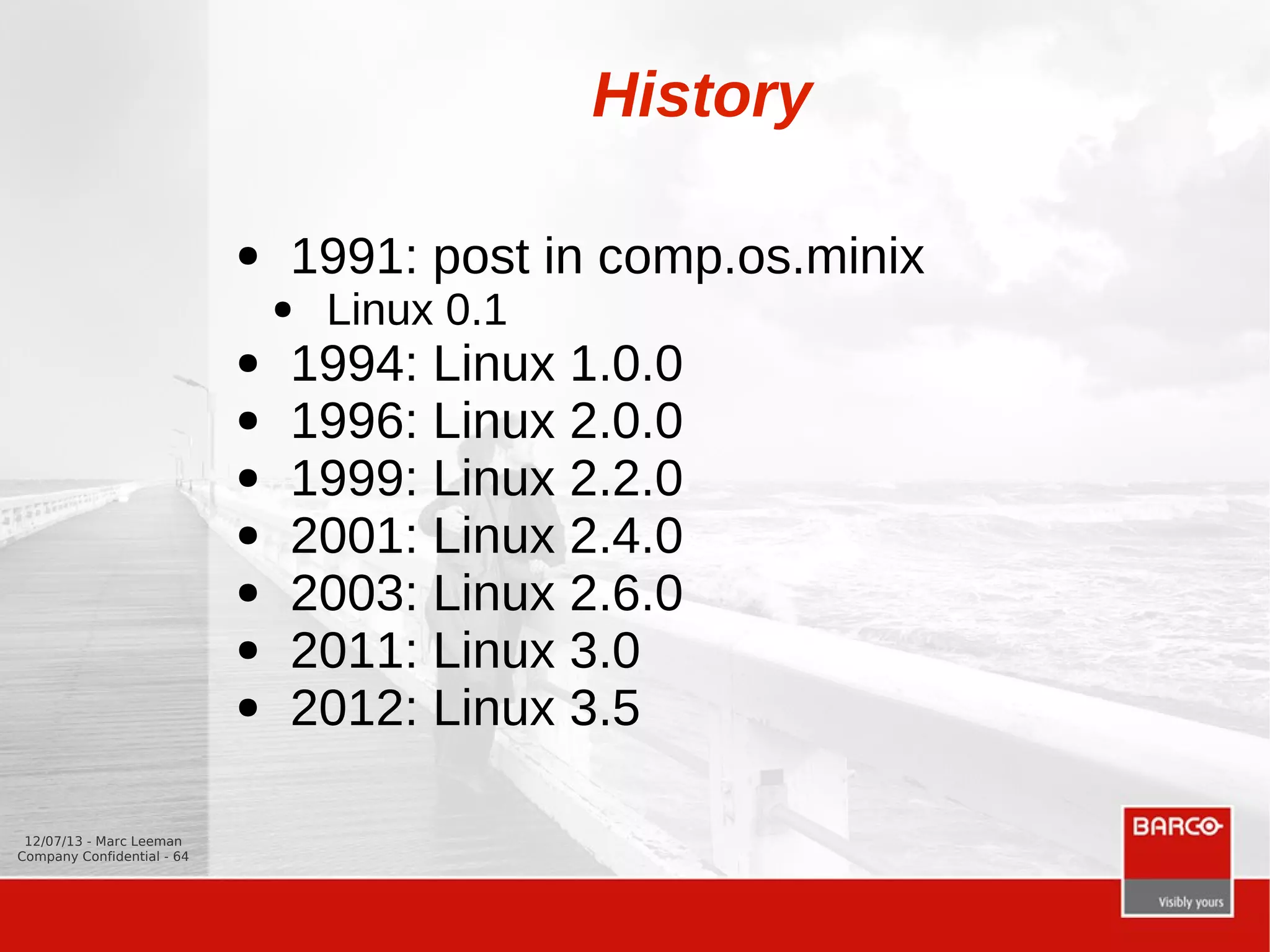 History

- 1991: post in comp.os.minix
  - Linux 0.1
- 1994: Linux 1.0.0
- 1996: Linux 2.0.0
- 1999: Linux 2.2.0
- 2001: Linux 2.4.0
- 2003: Linux 2.6.0
- 2011: Linux 3.0
- 2012: Linux 3.5

12/07/13 - Marc Leeman
Company Confidential - 64

BARCO
Visibly yours